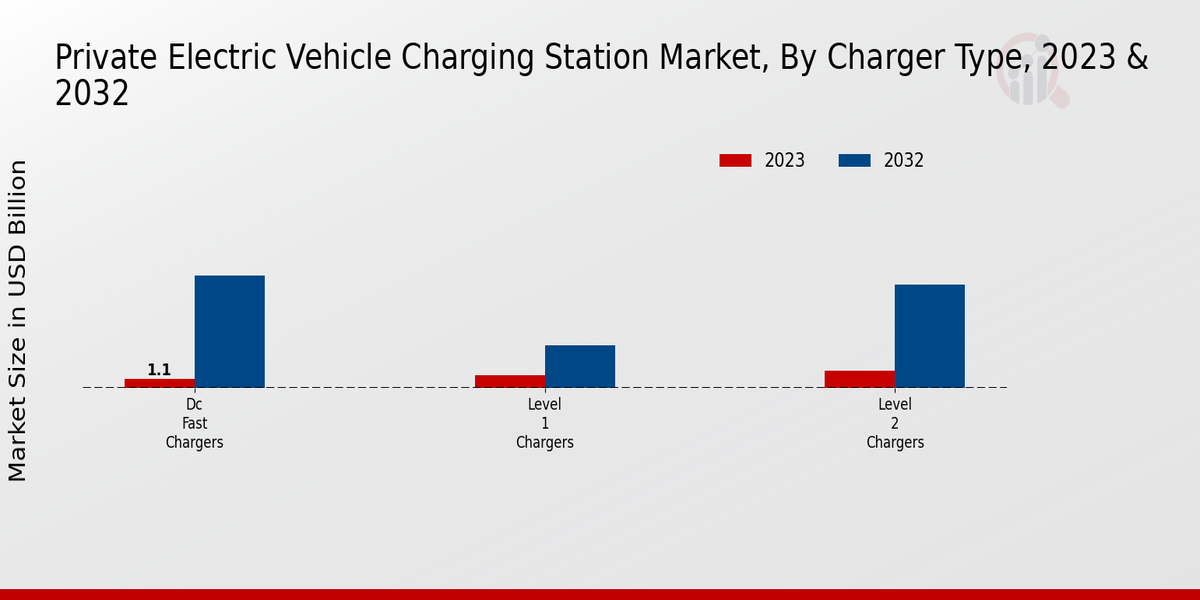 Private Electric Vehicle Charging Station Market, By Charger Type, 2023 & 2032

2023
2032

Market Size in USD Billion

1.1

Dc Fast Chargers

Level 1 Chargers

Level 2 Chargers